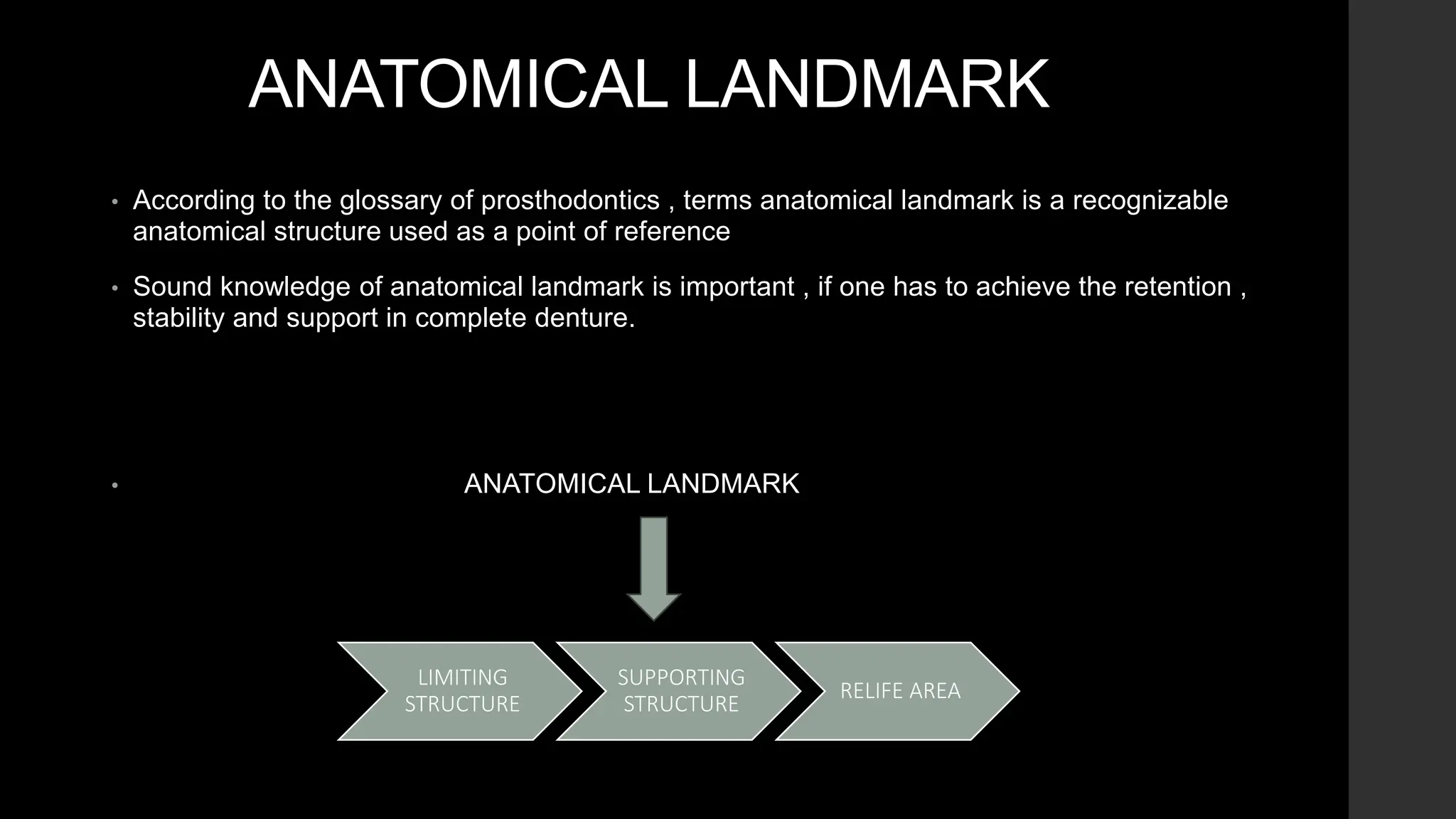 ANATOMICAL LANDMARK

• According to the glossary of prosthodontics , terms anatomical landmark is a recognizable anatomical structure used as a point of reference

• Sound knowledge of anatomical landmark is important , if one has to achieve the retention , stability and support in complete denture.

• ANATOMICAL LANDMARK

LIMITING STRUCTURE

SUPPORTING STRUCTURE

RELIFE AREA